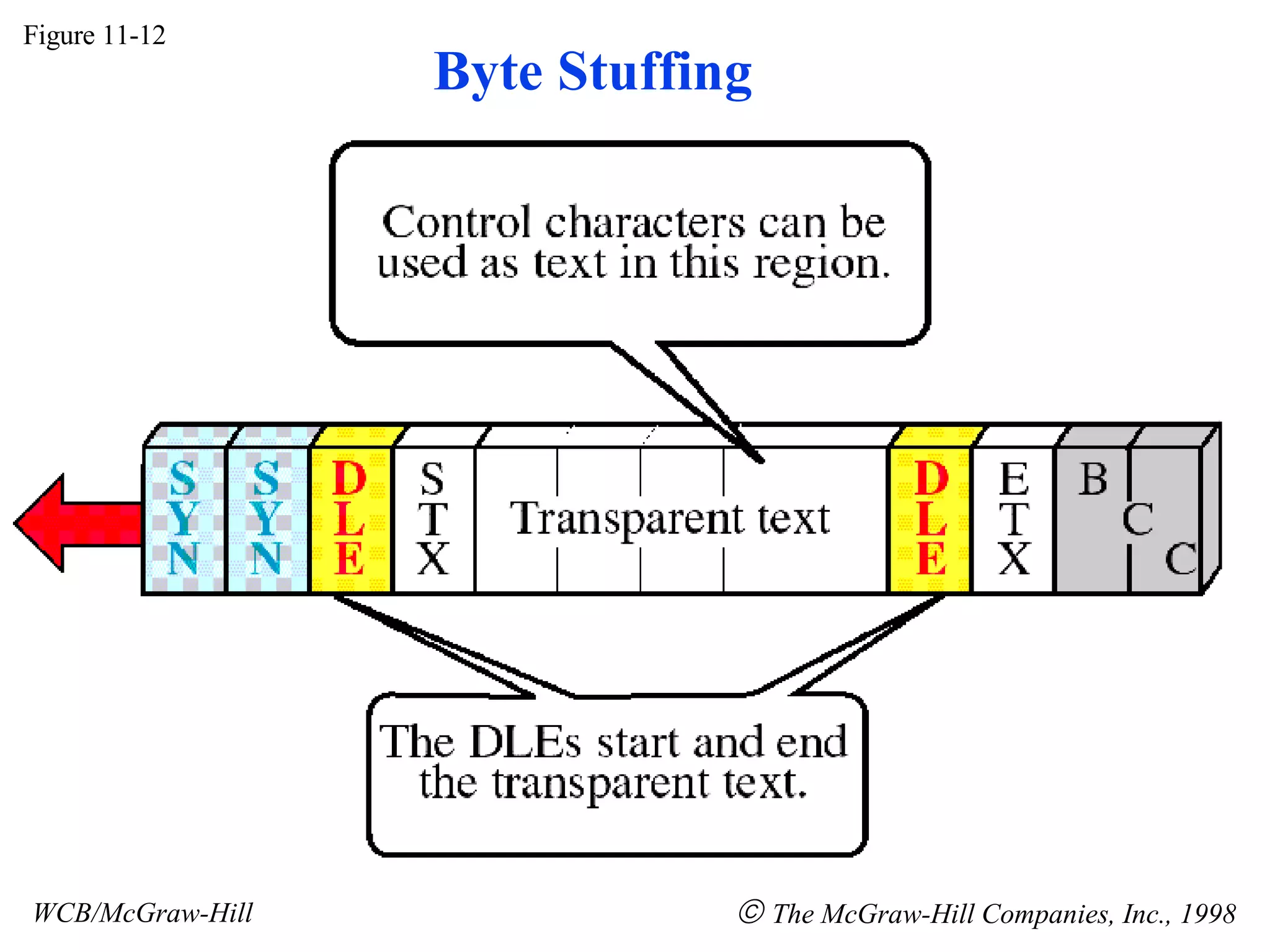 Figure 11-12

Byte Stuffing

Control characters can be used as text in this region.

SYN SYN DLE STX Transparent text DLE ETX BCC

The DLEs start and end the transparent text.

WCB/McGraw-Hill

© The McGraw-Hill Companies, Inc., 1998